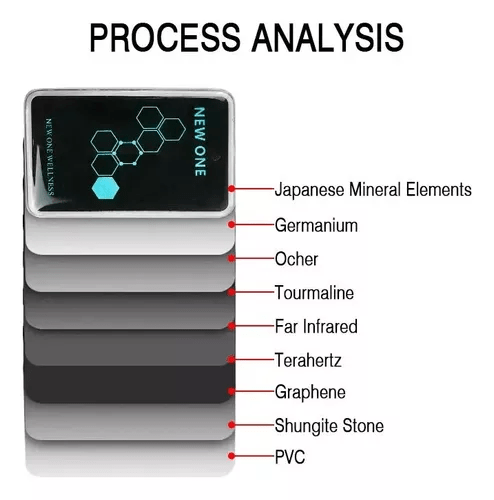 PROCESS ANALYSIS

NEW ONE

NEW ONE WELLNESS

Japanese Mineral Elements

Germanium

Ocher

Tourmaline

Far Infrared

Terahertz

Graphene

Shungite Stone

PVC